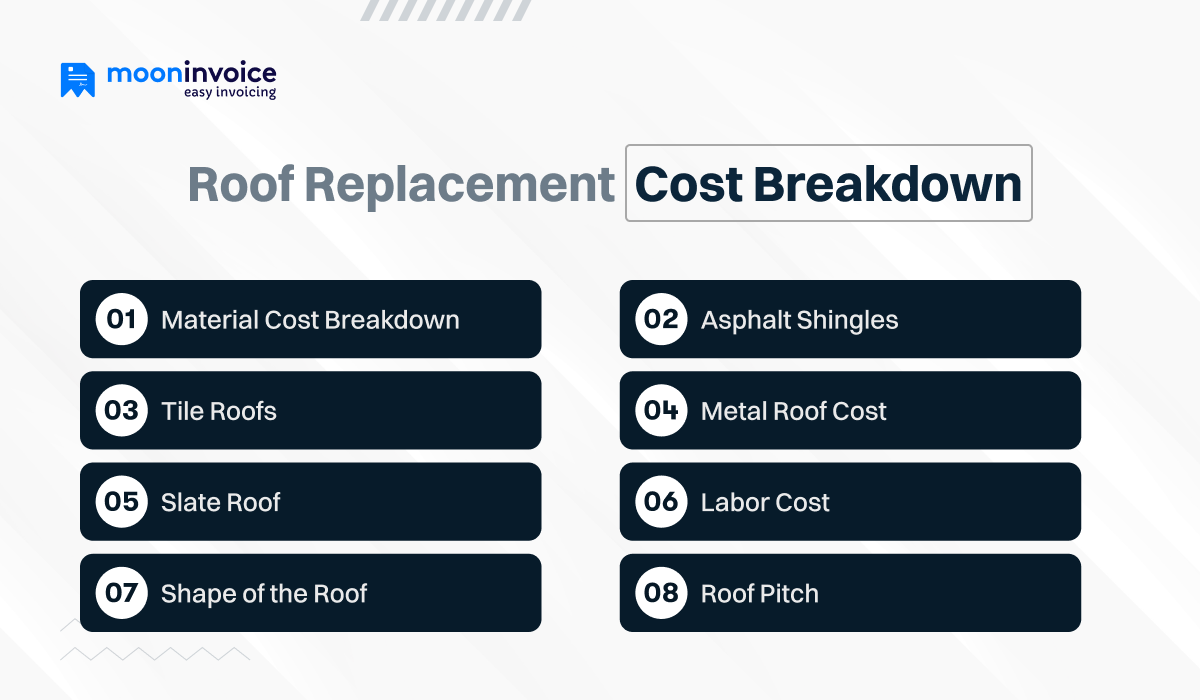 mooninvoice
easy invoicing

Roof Replacement Cost Breakdown

01 Material Cost Breakdown

02 Asphalt Shingles

03 Tile Roofs

04 Metal Roof Cost

05 Slate Roof

06 Labor Cost

07 Shape of the Roof

08 Roof Pitch